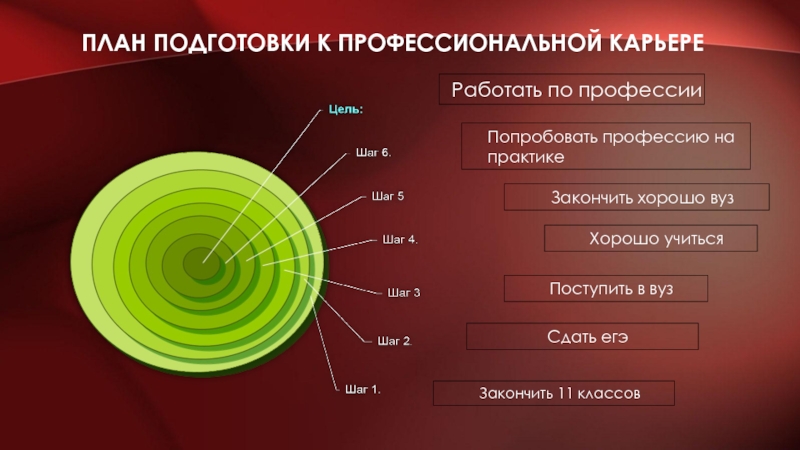 ПЛАН ПОДГОТОВКИ К ПРОФЕССИОНАЛЬНОЙ КАРЬЕРЕ

Цель:

Шаг 6.

Шаг 5

Шаг 4.

Шаг 3

Шаг 2.

Шаг 1.

Работать по профессии

Попробовать профессию на практике

Закончить хорошо вуз

Хорошо учиться

Поступить в вуз

Сдать егэ

Закончить 11 классов